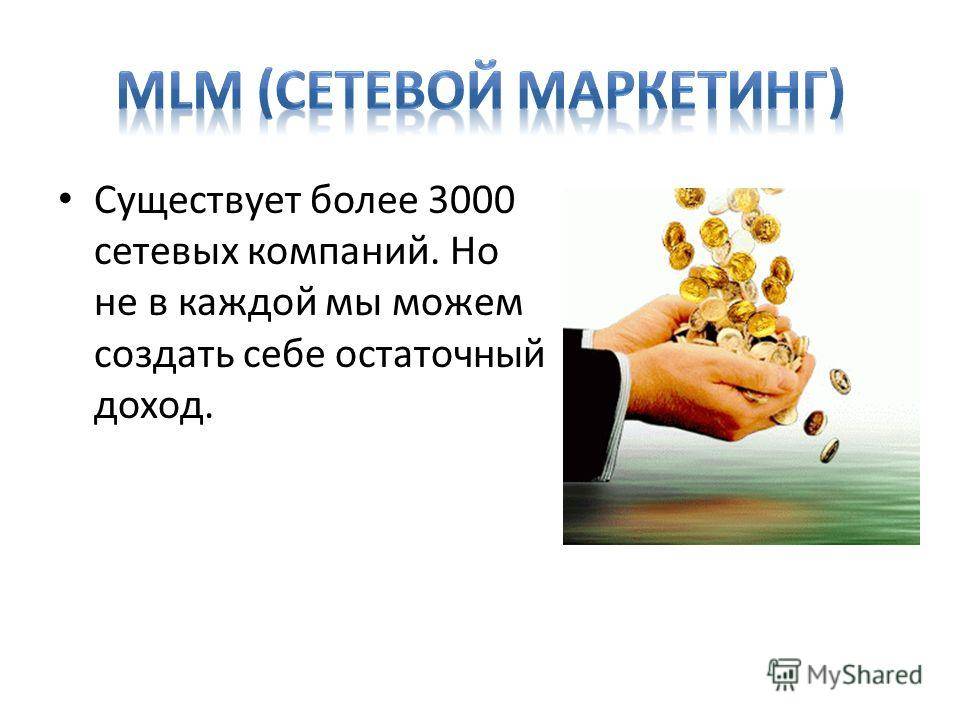 MLM (СЕТЕВОЙ МАРКЕТИНГ)

• Существует более 3000 сетевых компаний. Но не в каждой мы можем создать себе остаточный доход.

MyShared